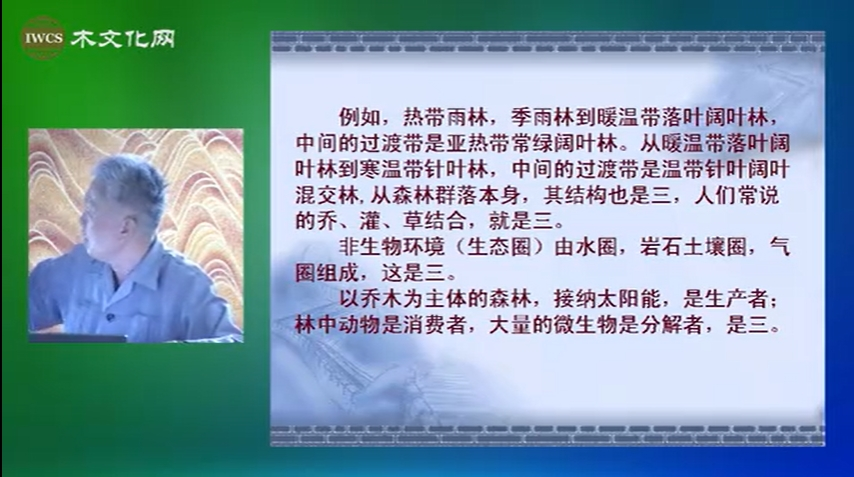 IWCS 木文化网

例如，热带雨林，季雨林到暖温带落叶阔叶林，中间的过渡带是亚热带常绿阔叶林。从暖温带落叶阔叶林到寒温带针叶林，中间的过渡带是温带针叶阔叶混交林，从森林群落本身，其结构也是三，人们常说的乔、灌、草结合，就是三。

非生物环境（生态圈）由水圈，岩石土壤圈，气圈组成，这是三。

以乔木为主体的森林，接纳太阳能，是生产者；林中动物是消费者，大量的微生物是分解者，是三。